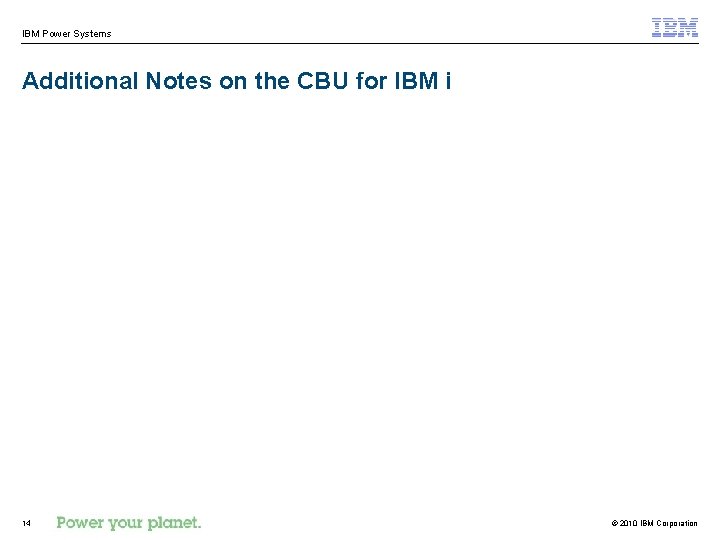 IBM Power Systems

IBM

Additional Notes on the CBU for IBM i

14

Power your planet.

© 2010 IBM Corporation